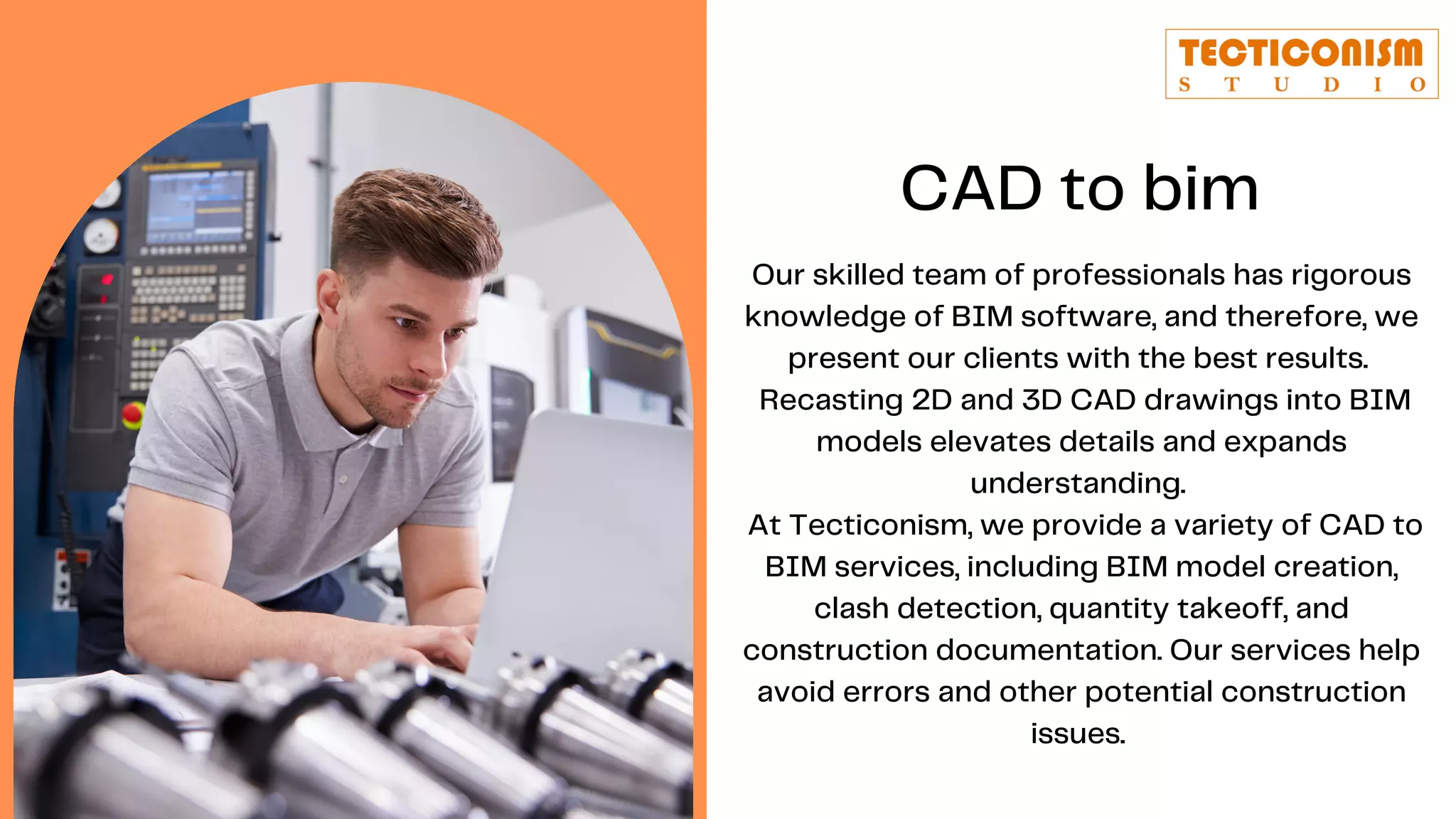 TECTICONISM
STUDIO

CAD to bim

Our skilled team of professionals has rigorous knowledge of BIM software, and therefore, we present our clients with the best results.
Recasting 2D and 3D CAD drawings into BIM models elevates details and expands understanding.
At Tecticonism, we provide a variety of CAD to BIM services, including BIM model creation, clash detection, quantity takeoff, and construction documentation. Our services help avoid errors and other potential construction issues.